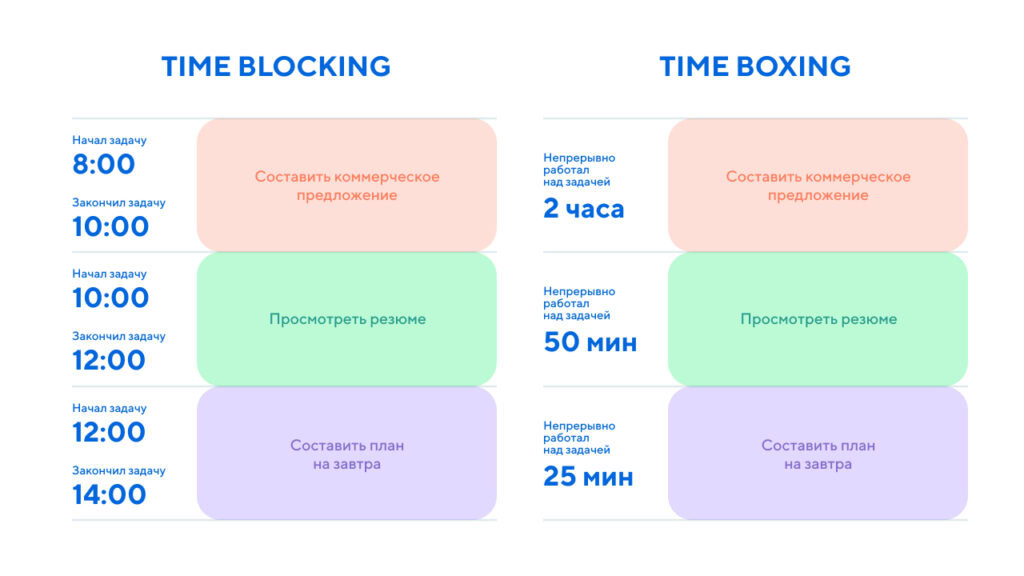 TIME BLOCKING

Начал задачу
8:00
Закончил задачу
10:00

Составить коммерческое предложение

Начал задачу
10:00
Закончил задачу
12:00

Просмотреть резюме

Начал задачу
12:00
Закончил задачу
14:00

Составить план на завтра

TIME BOXING

Непрерывно работал над задачей
2 часа

Составить коммерческое предложение

Непрерывно работал над задачей
50 мин

Просмотреть резюме

Непрерывно работал над задачей
25 мин

Составить план на завтра